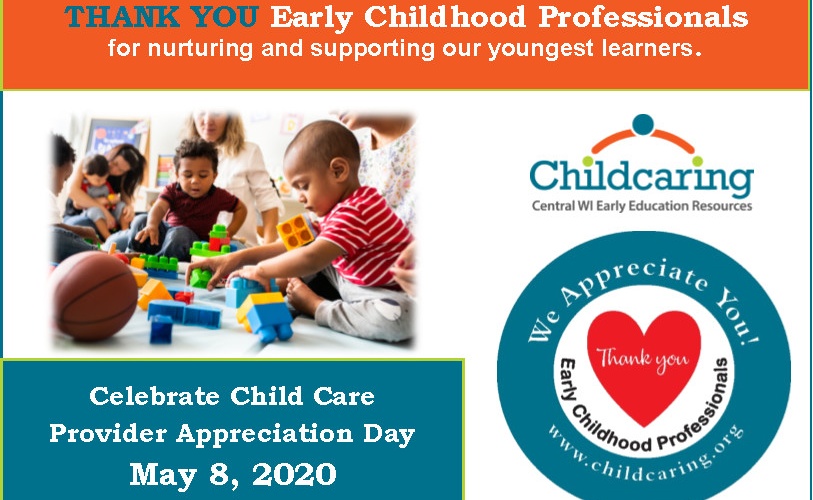 THANK YOU Early Childhood Professionals
for nurturing and supporting our youngest learners.

Childcaring
Central WI Early Education Resources

We Appreciate You!
Thank you
Early Childhood Professionals
www.childcaring.org

Celebrate Child Care Provider Appreciation Day
May 8, 2020